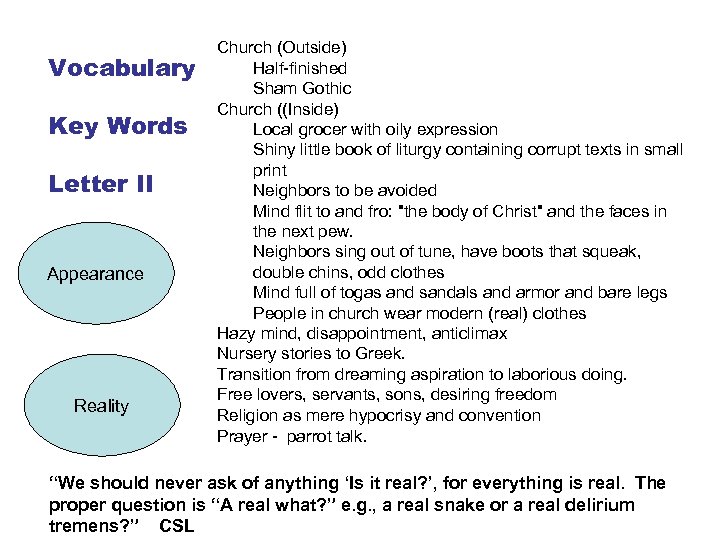 Vocabulary

Key Words

Letter II

Appearance

Reality

Church (Outside)
Half-finished
Sham Gothic
Church ((Inside)
Local grocer with oily expression
Shiny little book of liturgy containing corrupt texts in small print
Neighbors to be avoided
Mind flit to and fro: "the body of Christ" and the faces in the next pew.
Neighbors sing out of tune, have boots that squeak, double chins, odd clothes
Mind full of togas and sandals and armor and bare legs
People in church wear modern (real) clothes
Hazy mind, disappointment, anticlimax
Nursery stories to Greek.
Transition from dreaming aspiration to laborious doing.
Free lovers, servants, sons, desiring freedom
Religion as mere hypocrisy and convention
Prayer - parrot talk.

“We should never ask of anything ‘Is it real?’, for everything is real. The proper question is “A real what?” e.g., a real snake or a real delirium tremens?” CSL